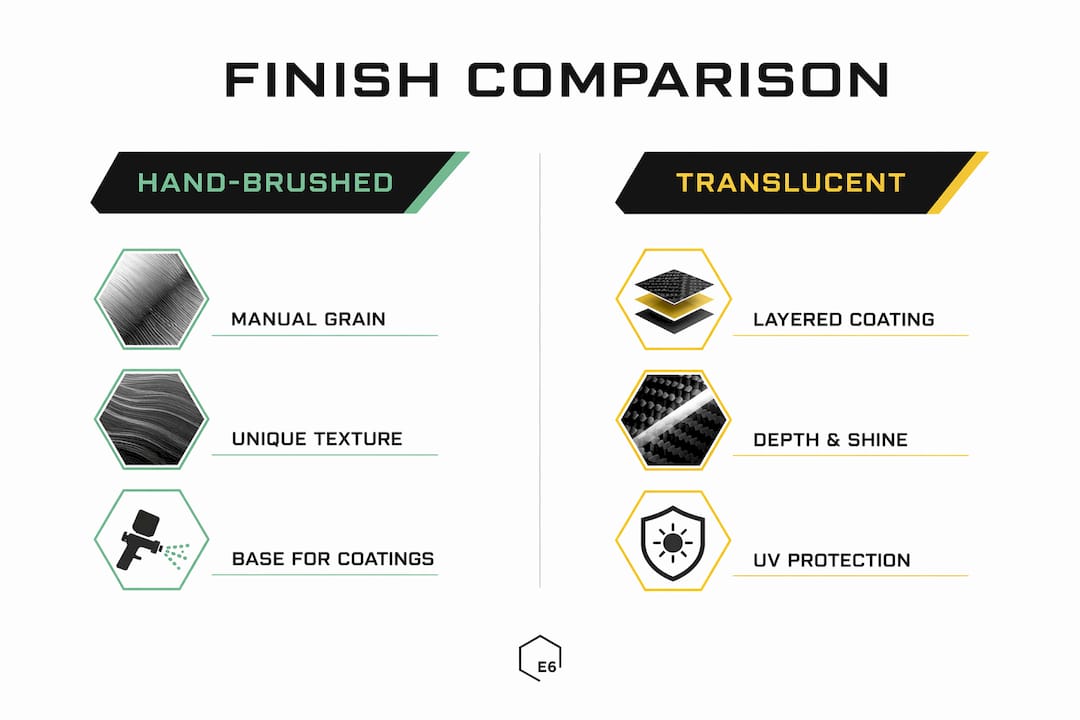 FINISH COMPARISON

HAND-BRUSHED

MANUAL GRAIN

UNIQUE TEXTURE

BASE FOR COATINGS

TRANSLUCENT

LAYERED COATING

DEPTH & SHINE

UV PROTECTION

E6